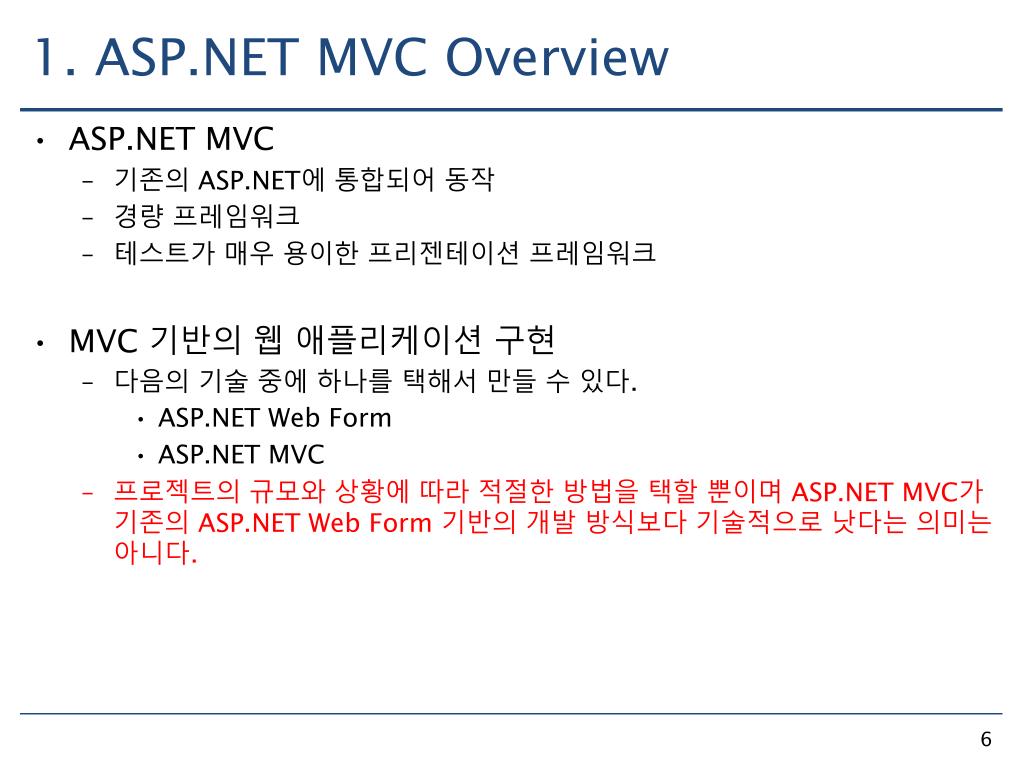 1. ASP.NET MVC Overview

• ASP.NET MVC
  – 기존의 ASP.NET에 통합되어 동작
  – 경량 프레임워크
  – 테스트가 매우 용이한 프리젠테이션 프레임워크

• MVC 기반의 웹 애플리케이션 구현
  – 다음의 기술 중에 하나를 택해서 만들 수 있다.
    • ASP.NET Web Form
    • ASP.NET MVC
  – 프로젝트의 규모와 상황에 따라 적절한 방법을 택할 뿐이며 ASP.NET MVC가 기존의 ASP.NET Web Form 기반의 개발 방식보다 기술적으로 낫다는 의미는 아니다.

6